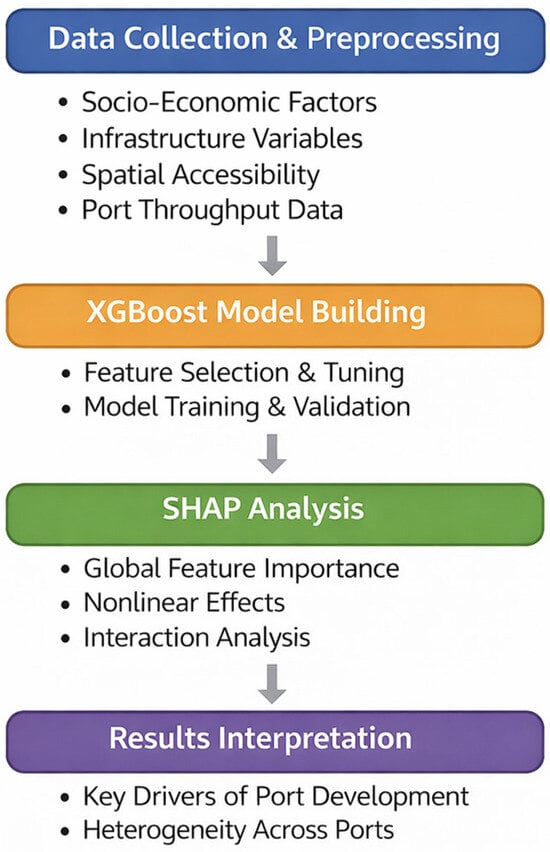 Data Collection & Preprocessing

• Socio-Economic Factors
• Infrastructure Variables
• Spatial Accessibility
• Port Throughput Data

XGBoost Model Building

• Feature Selection & Tuning
• Model Training & Validation

SHAP Analysis

• Global Feature Importance
• Nonlinear Effects
• Interaction Analysis

Results Interpretation

• Key Drivers of Port Development
• Heterogeneity Across Ports